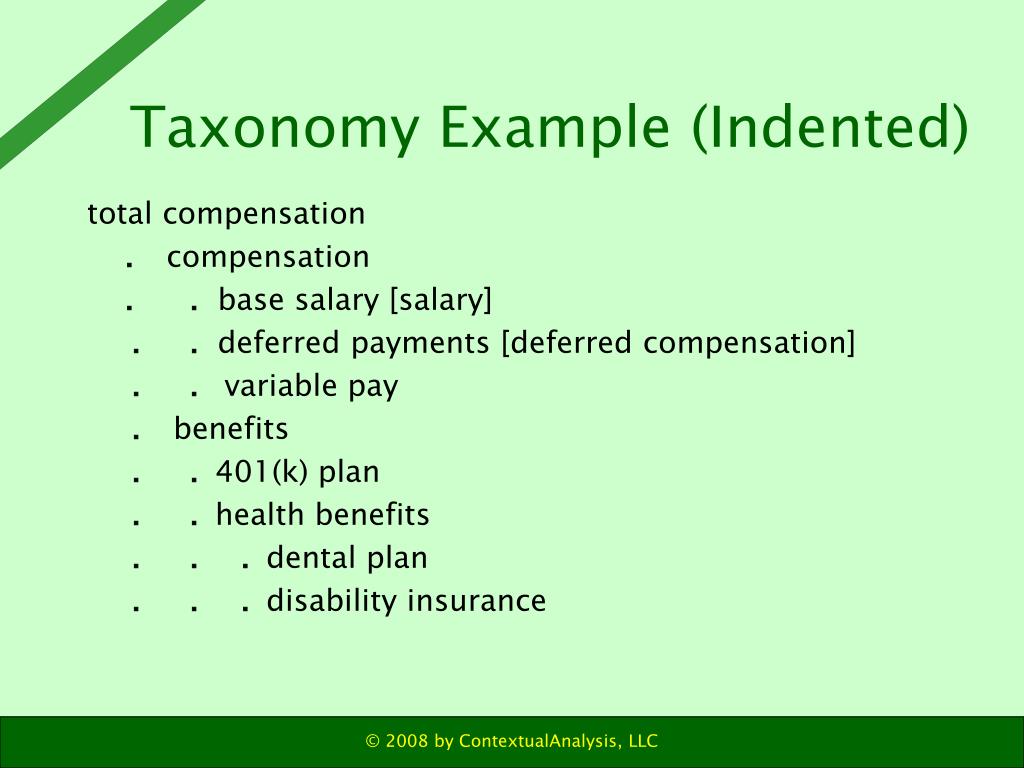 Taxonomy Example (Indented)

total compensation
. compensation
. . base salary [salary]
. . deferred payments [deferred compensation]
. . variable pay
. benefits
. . 401(k) plan
. . health benefits
. . . dental plan
. . . disability insurance

© 2008 by ContextualAnalysis, LLC